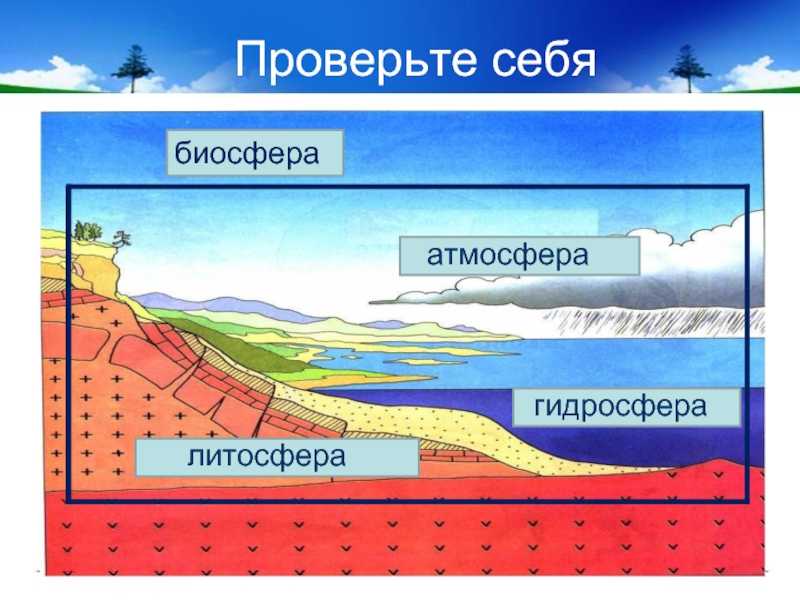 Проверьте себя

биосфера

атмосфера

гидросфера

литосфера